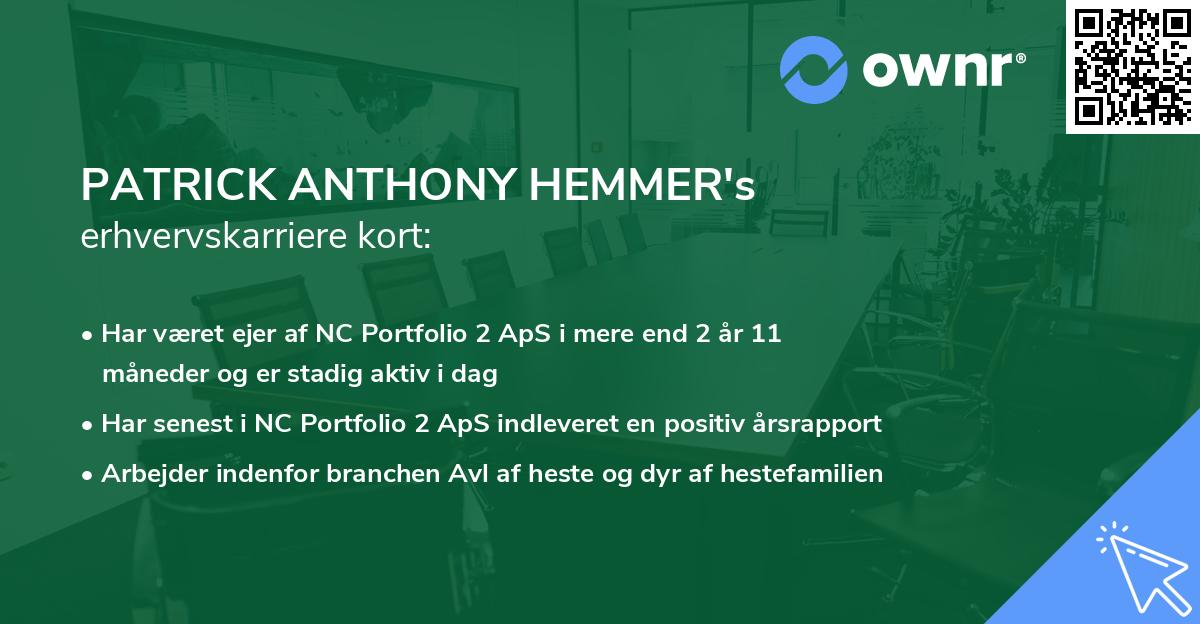 ownr®

PATRICK ANTHONY HEMMER's
erhvervskarriere kort:

• Har været ejer af NC Portfolio 2 ApS i mere end 2 år 11 måneder og er stadig aktiv i dag
• Har senest i NC Portfolio 2 ApS indleveret en positiv årsrapport
• Arbejder indenfor branchen Avl af heste og dyr af hestefamilien